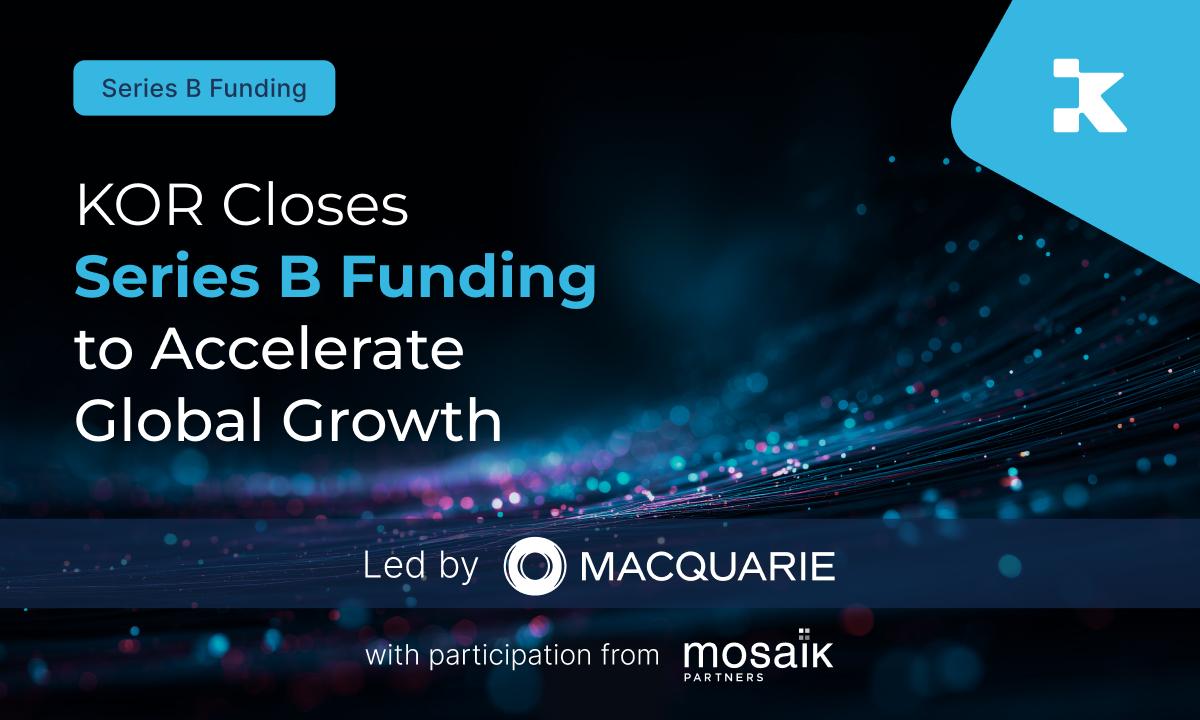 Series B Funding

KOR Closes Series B Funding to Accelerate Global Growth

Led by MACQUARIE

with participation from mosaik PARTNERS